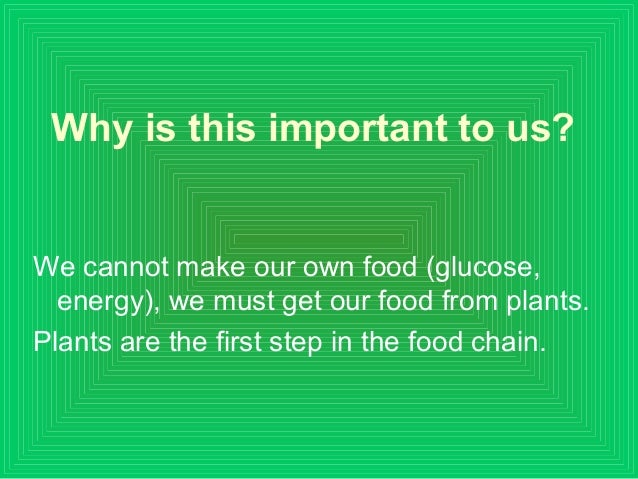 Why is this important to us?

We cannot make our own food (glucose, energy), we must get our food from plants.

Plants are the first step in the food chain.